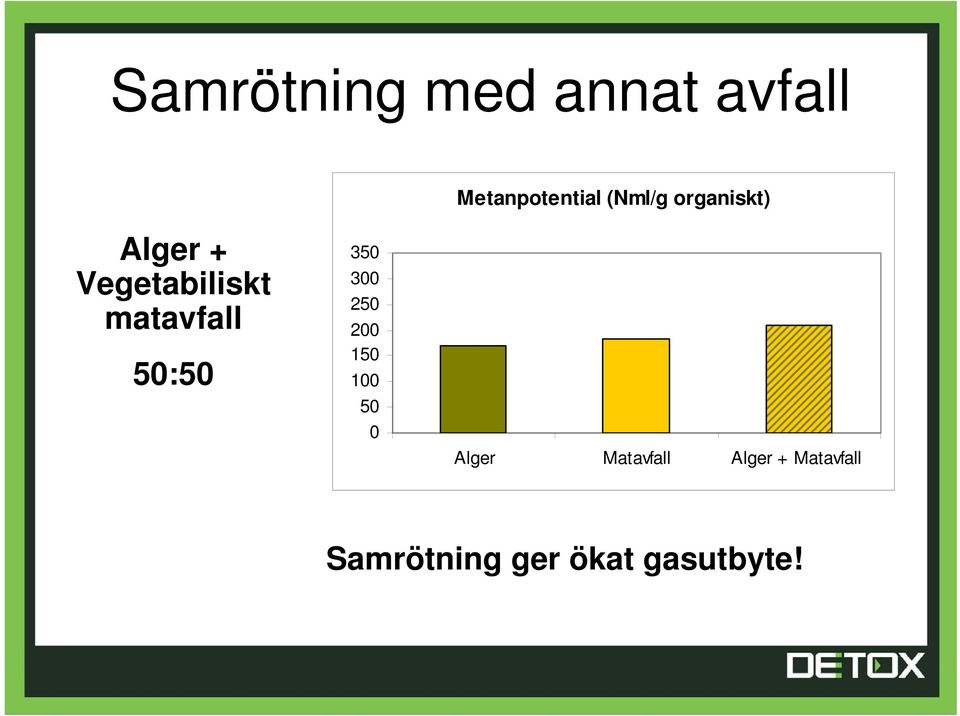 Samrötning med annat avfall

Alger + Vegetabiliskt matavfall

50:50

Metanpotential (Nml/g organiskt)

350
300
250
200
150
100
50
0

Alger
Matavfall
Alger + Matavfall

Samrötning ger ökat gasutbyte!

DETOX